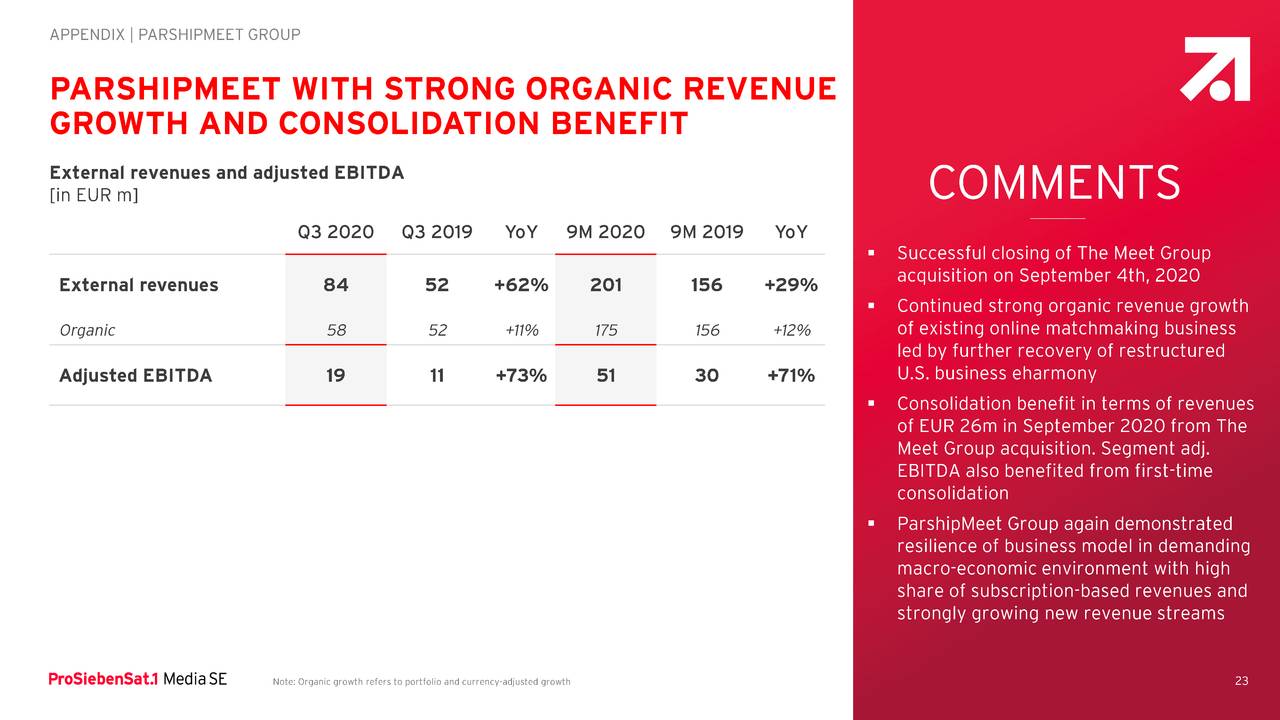 APPENDIX | PARSHIPMEET GROUP

PARSHIPMEET WITH STRONG ORGANIC REVENUE GROWTH AND CONSOLIDATION BENEFIT

External revenues and adjusted EBITDA
[in EUR m]

| | Q3 2020 | Q3 2019 | YoY | 9M 2020 | 9M 2019 | YoY |
|---|---|---|---|---|---|---|
| External revenues | 84 | 52 | +62% | 201 | 156 | +29% |
| Organic | 58 | 52 | +11% | 175 | 156 | +12% |
| Adjusted EBITDA | 19 | 11 | +73% | 51 | 30 | +71% |

COMMENTS

▪ Successful closing of The Meet Group acquisition on September 4th, 2020

▪ Continued strong organic revenue growth of existing online matchmaking business led by further recovery of restructured U.S. business eharmony

▪ Consolidation benefit in terms of revenues of EUR 26m in September 2020 from The Meet Group acquisition. Segment adj. EBITDA also benefited from first-time consolidation

▪ ParshipMeet Group again demonstrated resilience of business model in demanding macro-economic environment with high share of subscription-based revenues and strongly growing new revenue streams

ProSiebenSat.1 Media SE

Note: Organic growth refers to portfolio and currency-adjusted growth

23